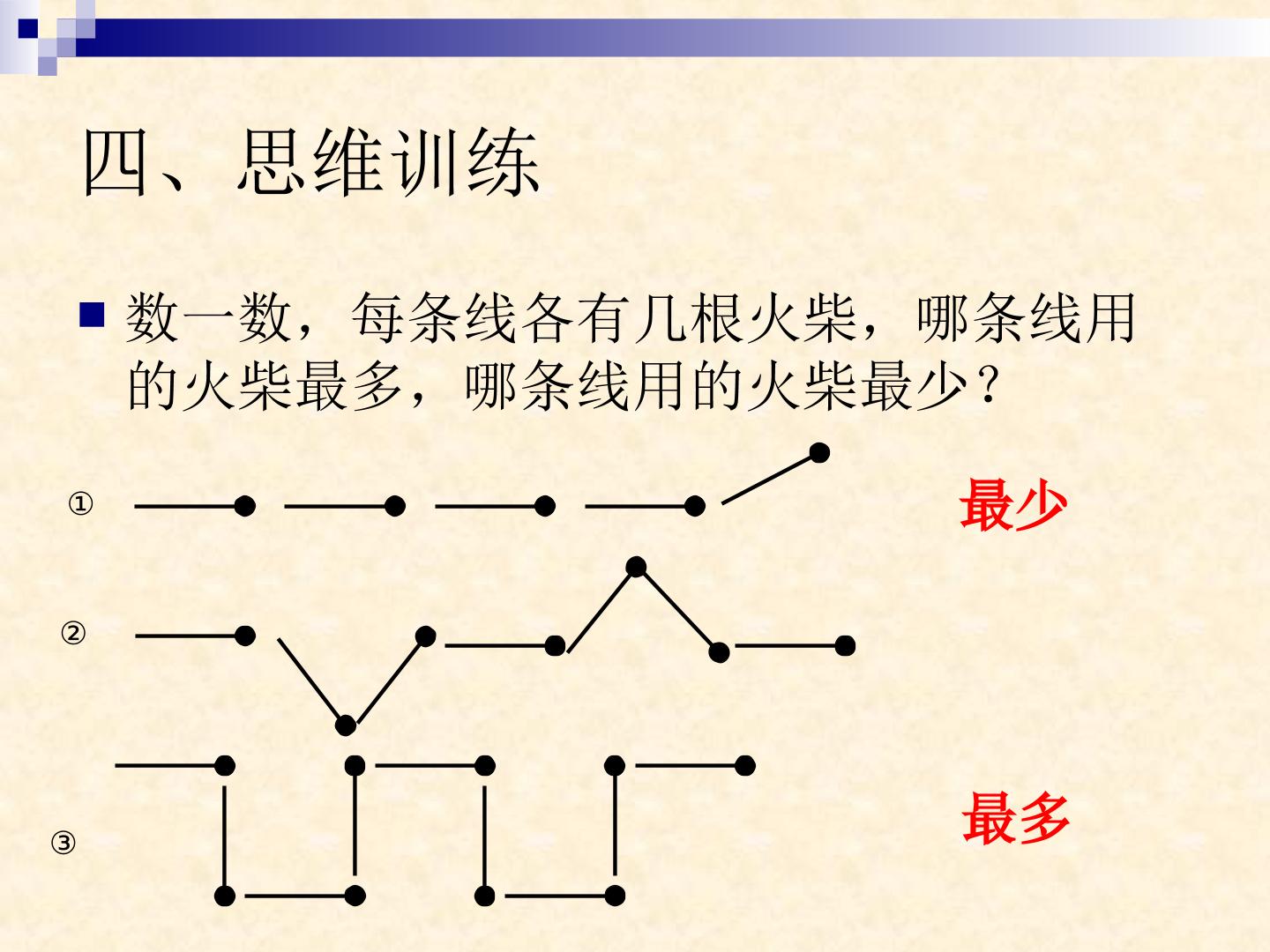 四、思维训练

数一数，每条线各有几根火柴，哪条线用的火柴最多，哪条线用的火柴最少？

①

最少

②

③

最多